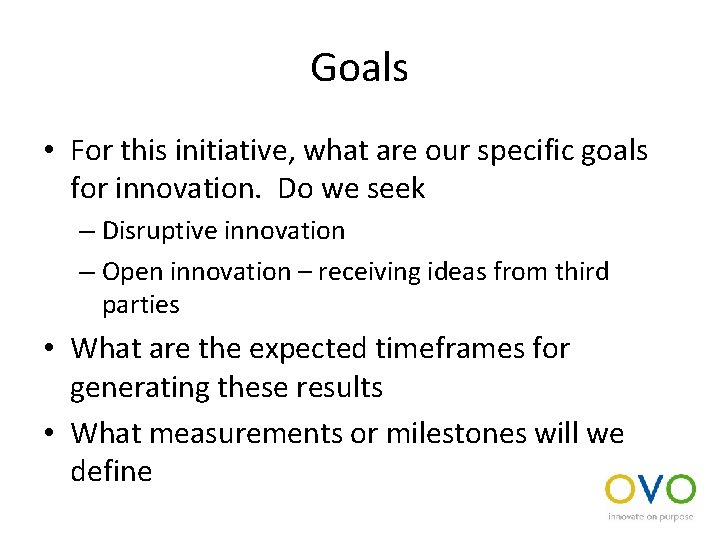 Goals

• For this initiative, what are our specific goals for innovation. Do we seek

– Disruptive innovation

– Open innovation – receiving ideas from third parties

• What are the expected timeframes for generating these results

• What measurements or milestones will we define

OVO
innovate on purpose